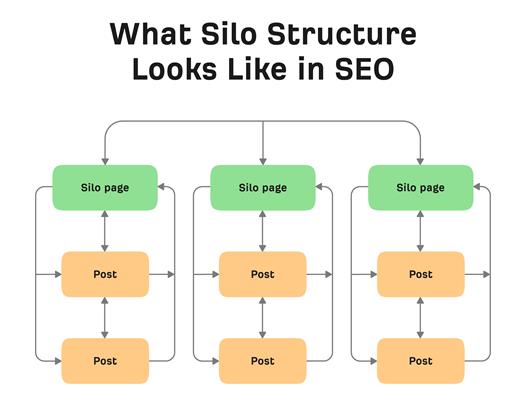 What Silo Structure Looks Like in SEO

Silo page
Post
Post

Silo page
Post
Post

Silo page
Post
Post